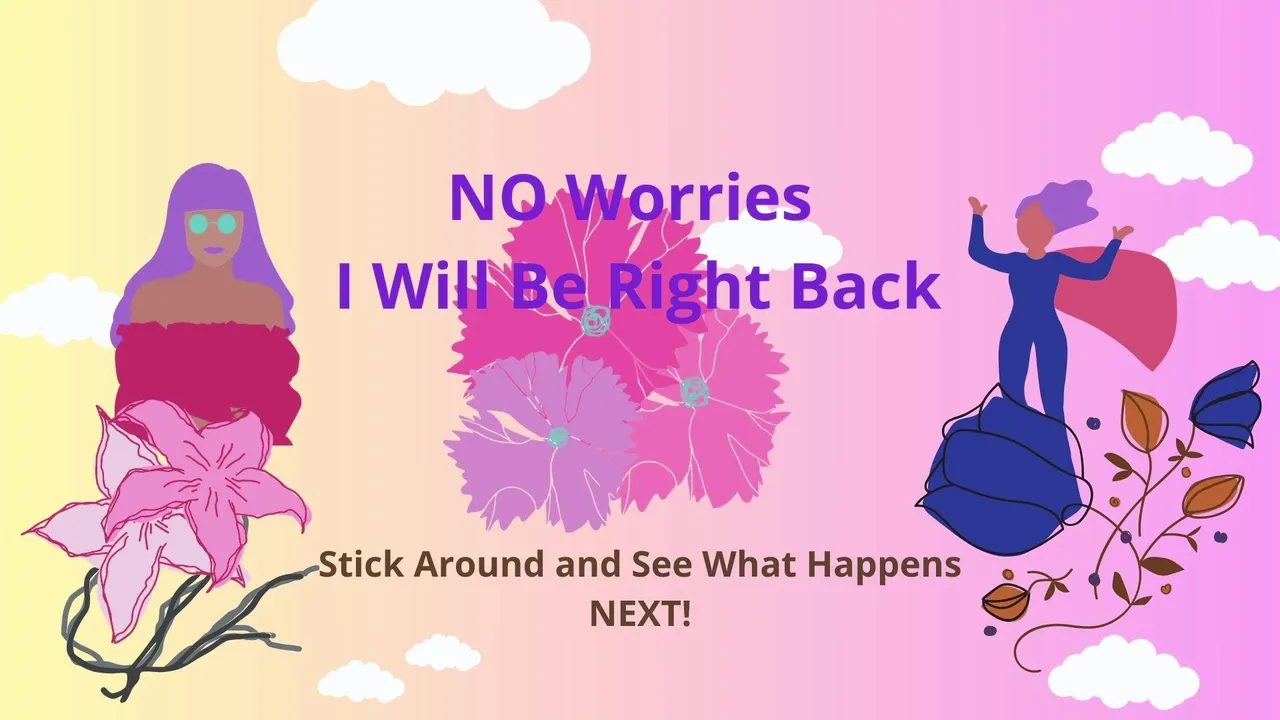 NO Worries
I Will Be Right Back

Stick Around and See What Happens NEXT!